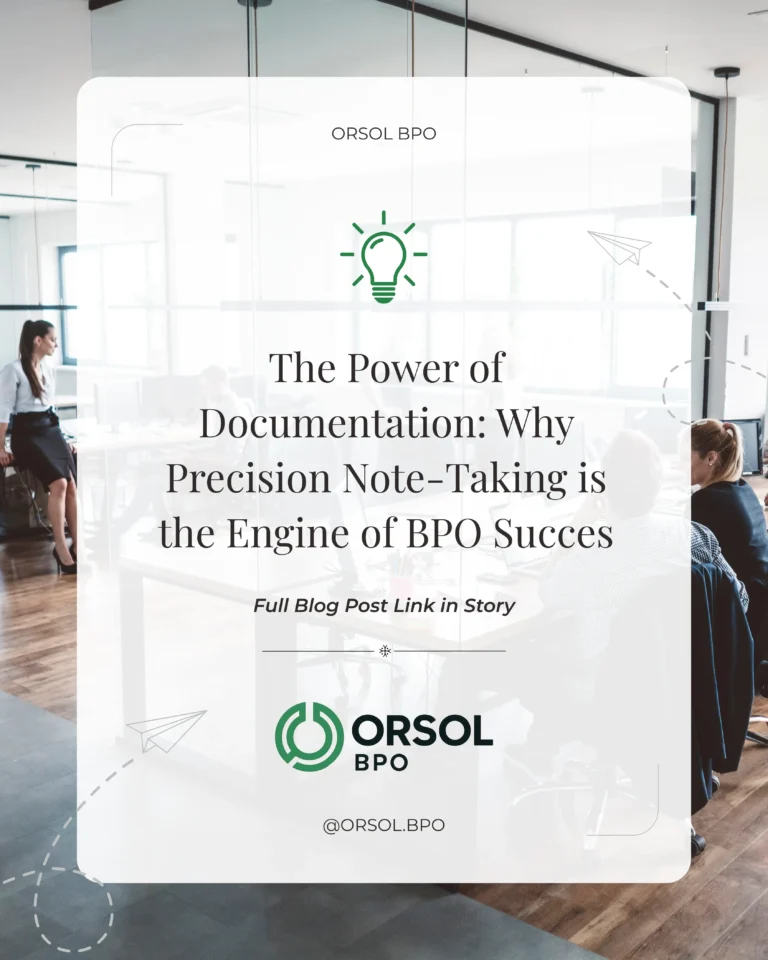 ORSOL BPO

The Power of Documentation: Why Precision Note-Taking is the Engine of BPO Succes

Full Blog Post Link in Story

ORSOL BPO

@ORSOL.BPO